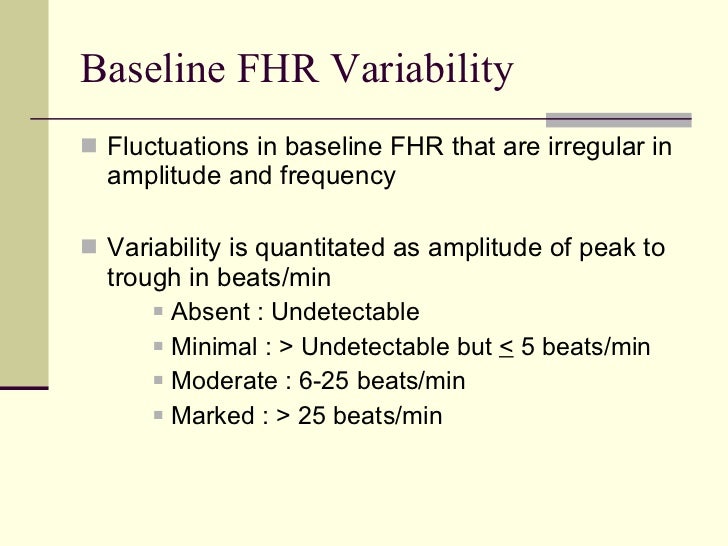 Baseline FHR Variability

Fluctuations in baseline FHR that are irregular in amplitude and frequency

Variability is quantitated as amplitude of peak to trough in beats/min

Absent : Undetectable

Minimal : > Undetectable but $\leq$ 5 beats/min

Moderate : 6-25 beats/min

Marked : > 25 beats/min